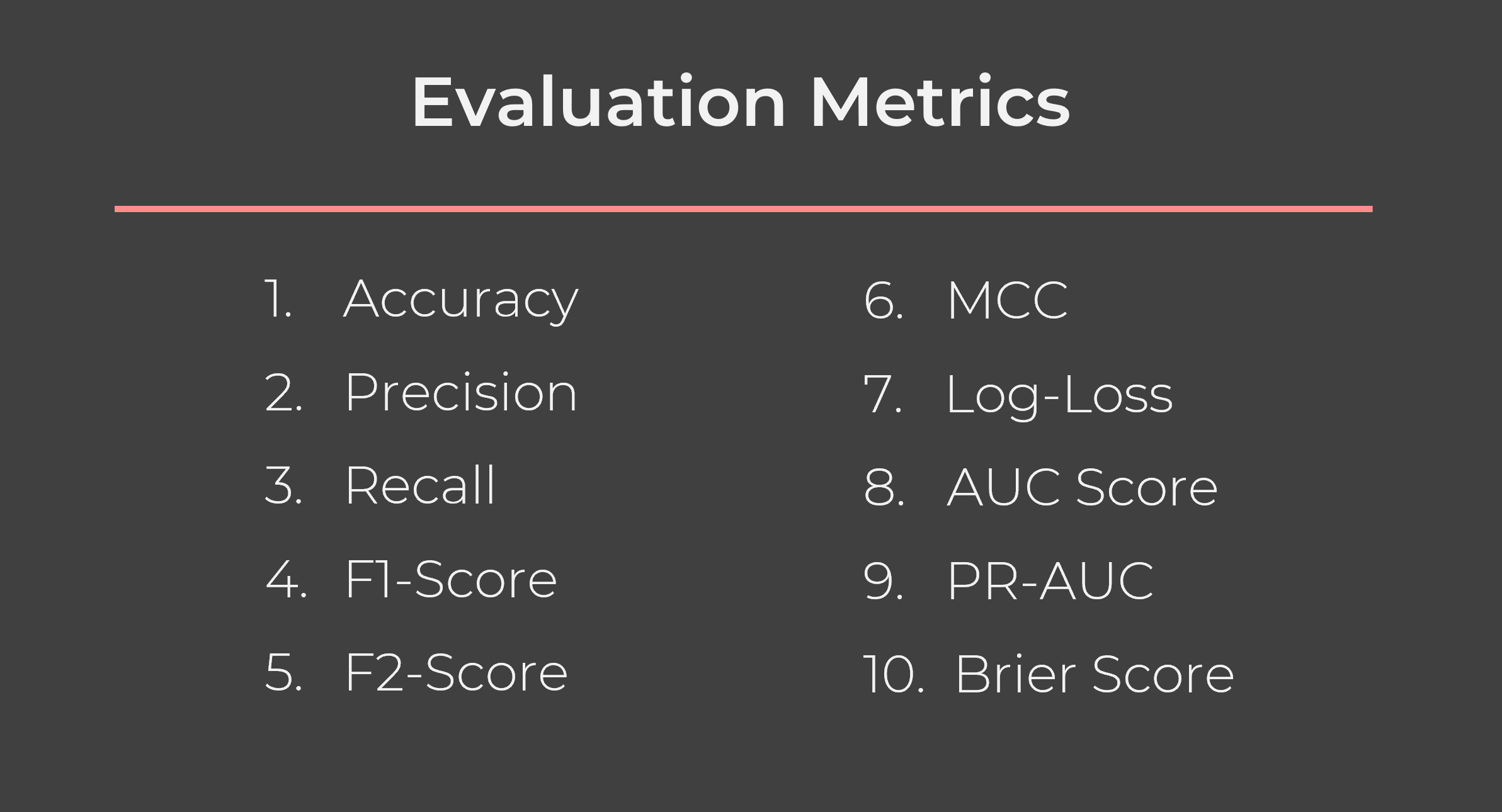 Evaluation Metrics

1. Accuracy
2. Precision
3. Recall
4. F1-Score
5. F2-Score

6. MCC
7. Log-Loss
8. AUC Score
9. PR-AUC
10. Brier Score